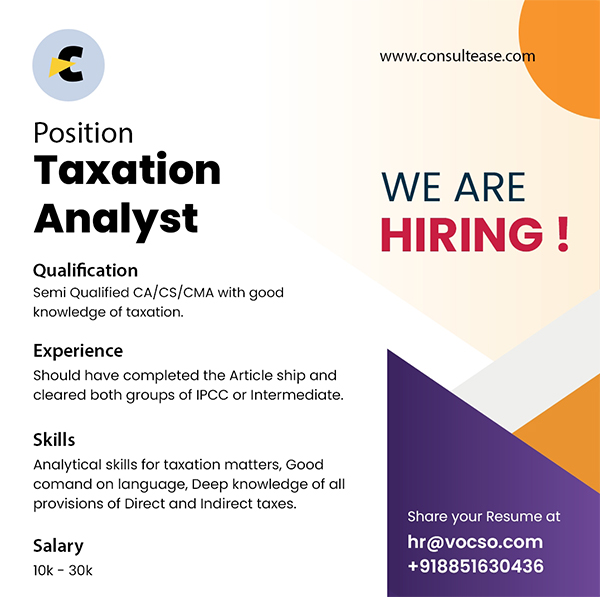 www.consultease.com

Position
Taxation Analyst

WE ARE
HIRING !

Qualification
Semi Qualified CA/CS/CMA with good knowledge of taxation.

Experience
Should have completed the Article ship and cleared both groups of IPCC or Intermediate.

Skills
Analytical skills for taxation matters, Good comand on language, Deep knowledge of all provisions of Direct and Indirect taxes.

Salary
10k - 30k

Share your Resume at
hr@vocso.com
+918851630436